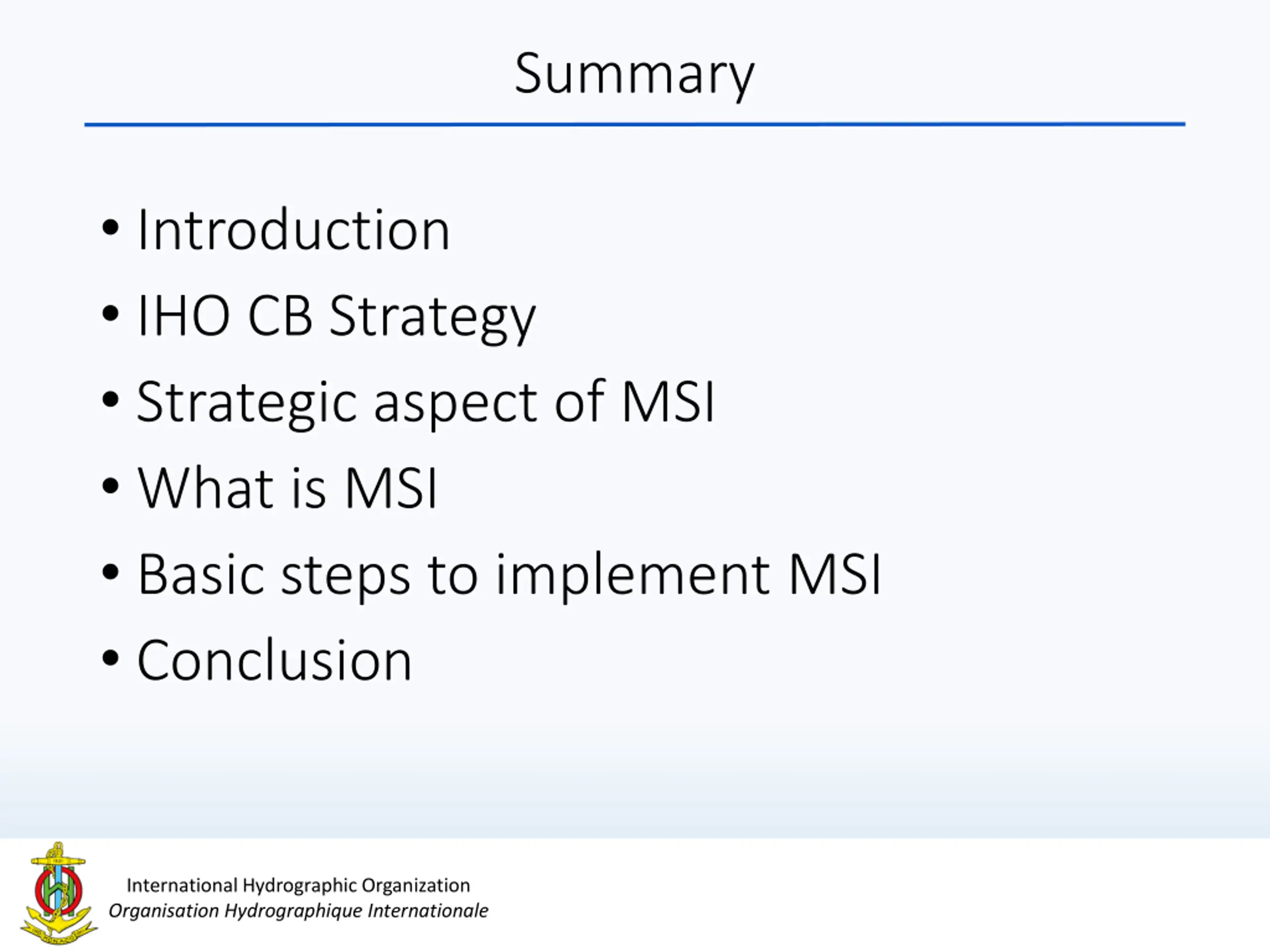 Summary

• Introduction
• IHO CB Strategy
• Strategic aspect of MSI
• What is MSI
• Basic steps to implement MSI
• Conclusion

International Hydrographic Organization
Organisation Hydrographique Internationale